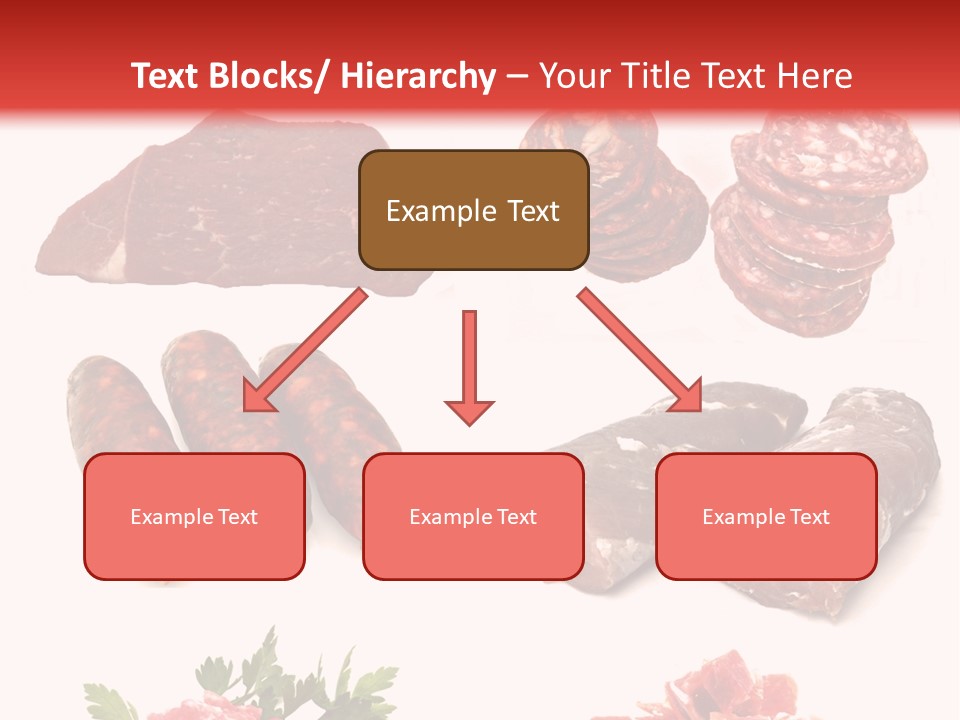 Text Blocks/ Hierarchy – Your Title Text Here

Example Text

Example Text

Example Text

Example Text